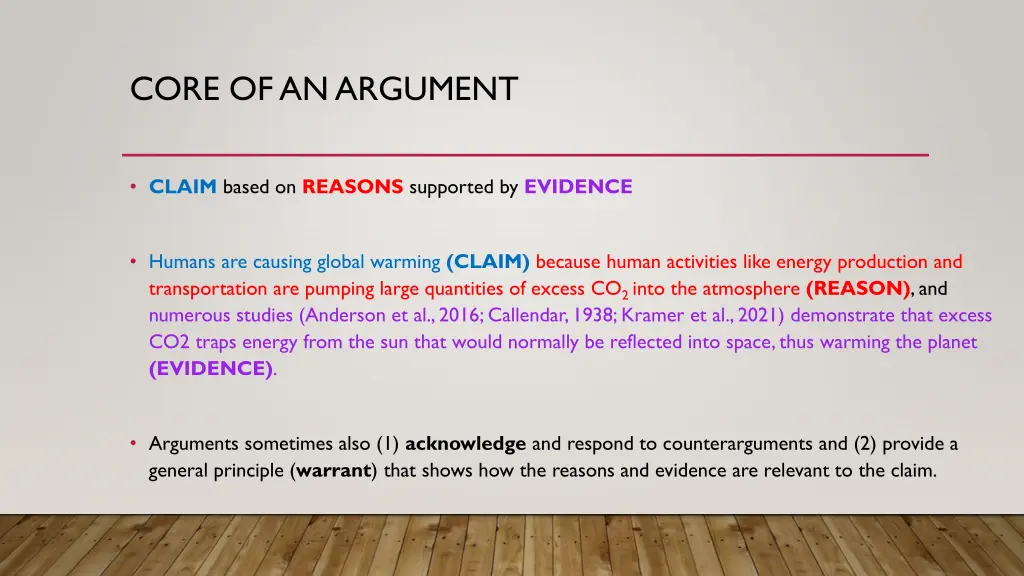 CORE OF AN ARGUMENT

• CLAIM based on REASONS supported by EVIDENCE

• Humans are causing global warming (CLAIM) because human activities like energy production and transportation are pumping large quantities of excess $CO_2$ into the atmosphere (REASON), and numerous studies (Anderson et al., 2016; Callendar, 1938; Kramer et al., 2021) demonstrate that excess CO2 traps energy from the sun that would normally be reflected into space, thus warming the planet (EVIDENCE).

• Arguments sometimes also (1) acknowledge and respond to counterarguments and (2) provide a general principle (warrant) that shows how the reasons and evidence are relevant to the claim.